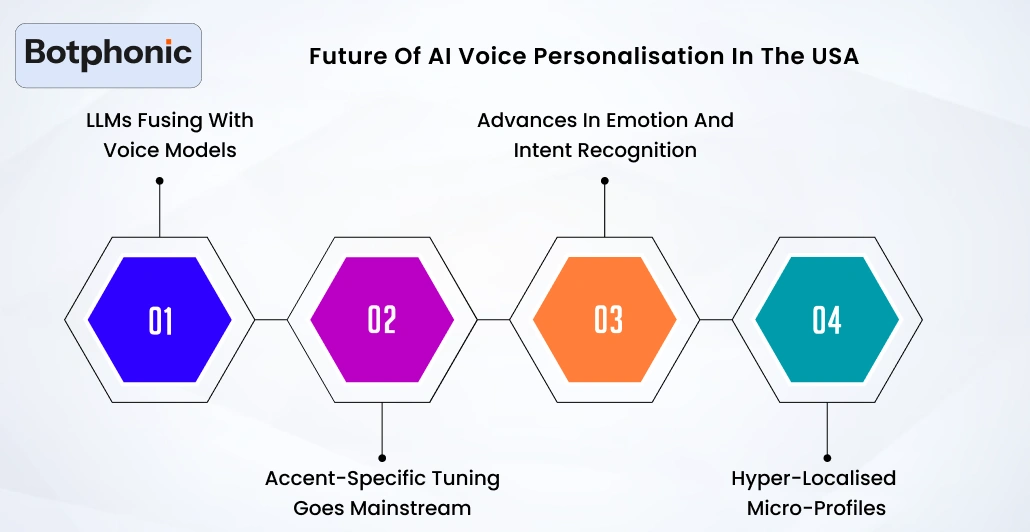 Botphonic

Future Of AI Voice Personalisation In The USA

LLMs Fusing With Voice Models

Advances In Emotion And Intent Recognition

01

02

03

04

Accent-Specific Tuning Goes Mainstream

Hyper-Localised Micro-Profiles